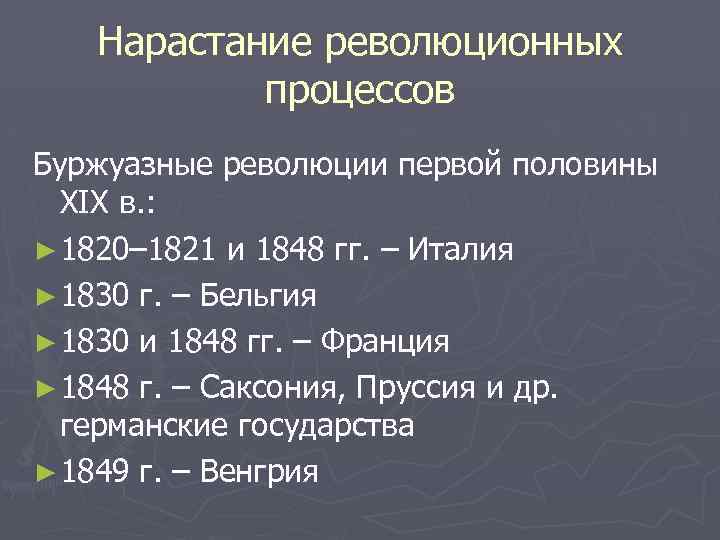 Нарастание революционных процессов

Буржуазные революции первой половины XIX в.:

► 1820–1821 и 1848 гг. – Италия
► 1830 г. – Бельгия
► 1830 и 1848 гг. – Франция
► 1848 г. – Саксония, Пруссия и др. германские государства
► 1849 г. – Венгрия